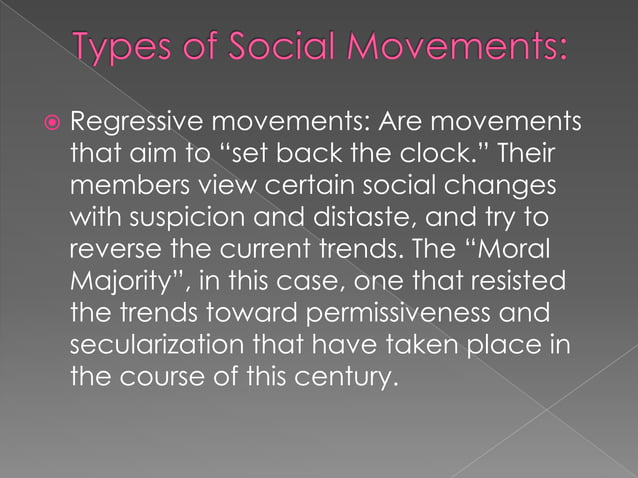 Types of Social Movements:

Regressive movements: Are movements that aim to “set back the clock.” Their members view certain social changes with suspicion and distaste, and try to reverse the current trends. The “Moral Majority”, in this case, one that resisted the trends toward permissiveness and secularization that have taken place in the course of this century.